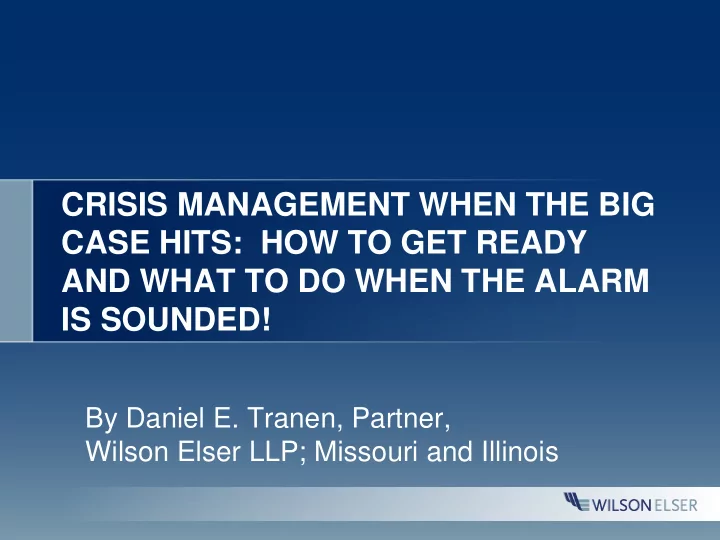 CRISIS MANAGEMENT WHEN THE BIG CASE HITS:  HOW TO GET READY AND WHAT TO DO WHEN THE ALARM IS SOUNDED!

By Daniel E. Tranen, Partner,
Wilson Elser LLP; Missouri and Illinois

WILSON ELSER